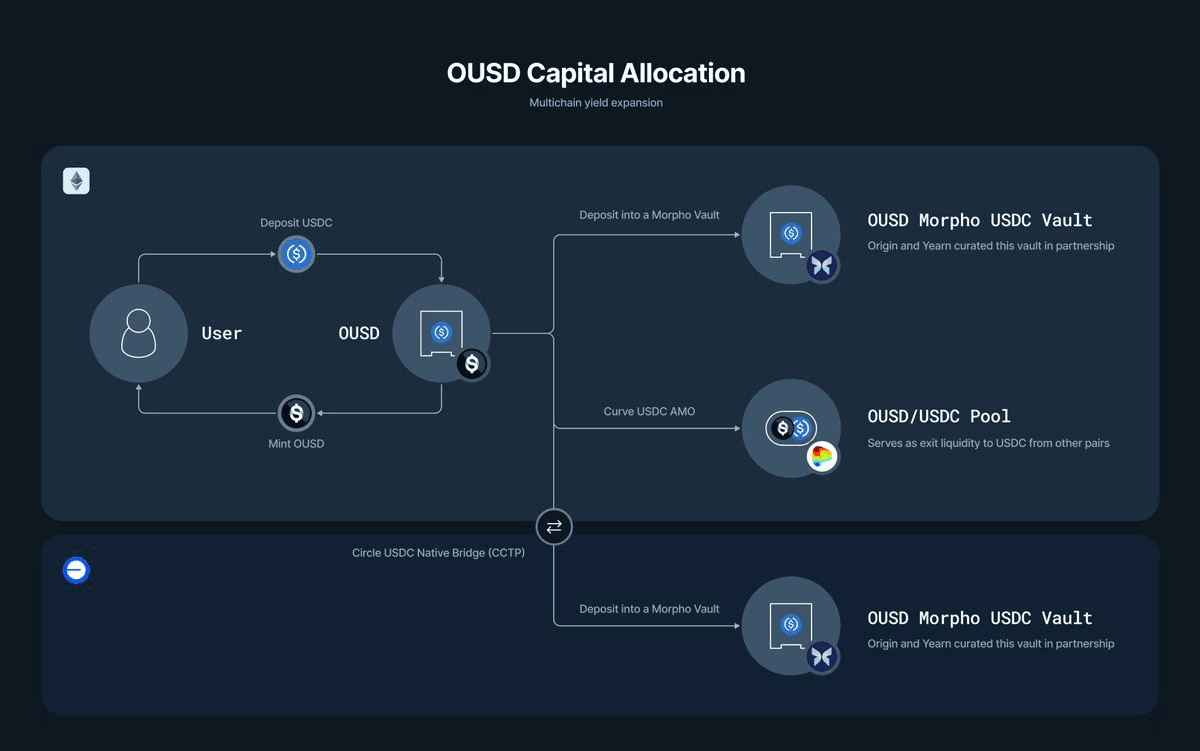 OUSD Capital Allocation

Multichain yield expansion

Deposit USDC

User

OUSD

Mint OUSD

Deposit into a Morpho Vault

OUSD Morpho USDC Vault

Origin and Yearn curated this vault in partnership

Curve USDC AMO

OUSD/USDC Pool

Serves as exit liquidity to USDC from other pairs

Circle USDC Native Bridge (CCTP)

Deposit into a Morpho Vault

OUSD Morpho USDC Vault

Origin and Yearn curated this vault in partnership